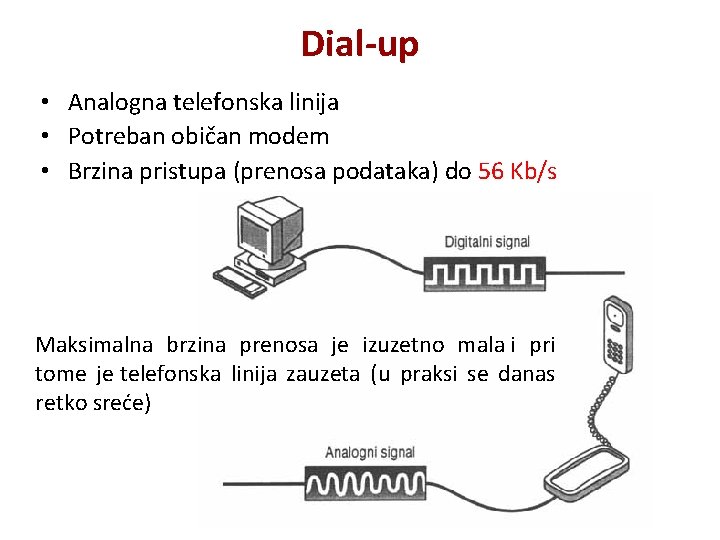 Dial-up

• Analogna telefonska linija
• Potreban običan modem
• Brzina pristupa (prenosa podataka) do 56 Kb/s

Digitalni signal

Maksimalna brzina prenosa je izuzetno mala i pri tome je telefonska linija zauzeta (u praksi se danas retko sreće)

Analogni signal